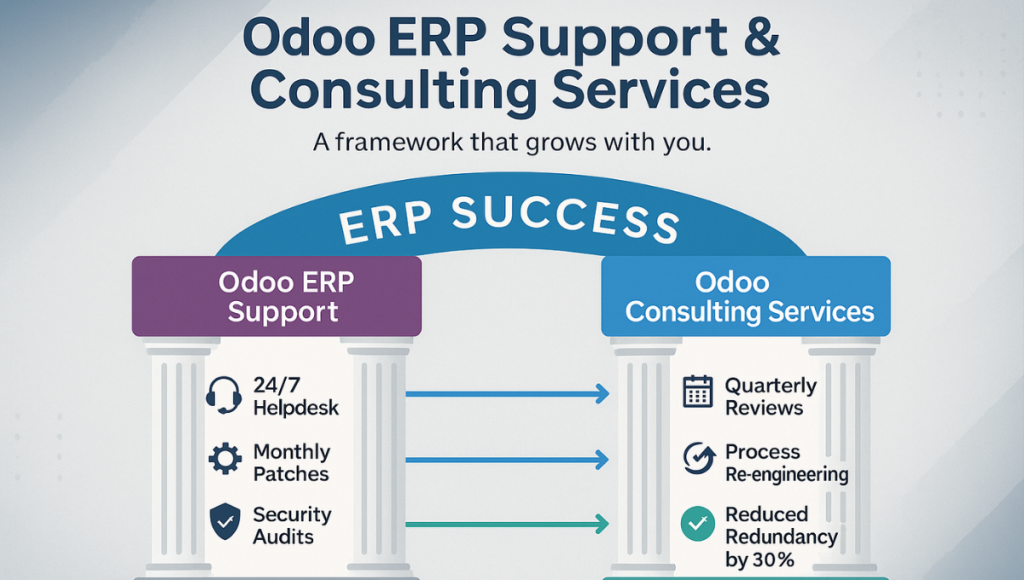 Odoo ERP Support & Consulting Services

A framework that grows with you.

ERP SUCCESS

Odoo ERP Support

24/7 Helpdesk

Monthly Patches

Security Audits

Odoo Consulting Services

Quarterly Reviews

Process Re-engineering

Reduced Redundancy by 30%